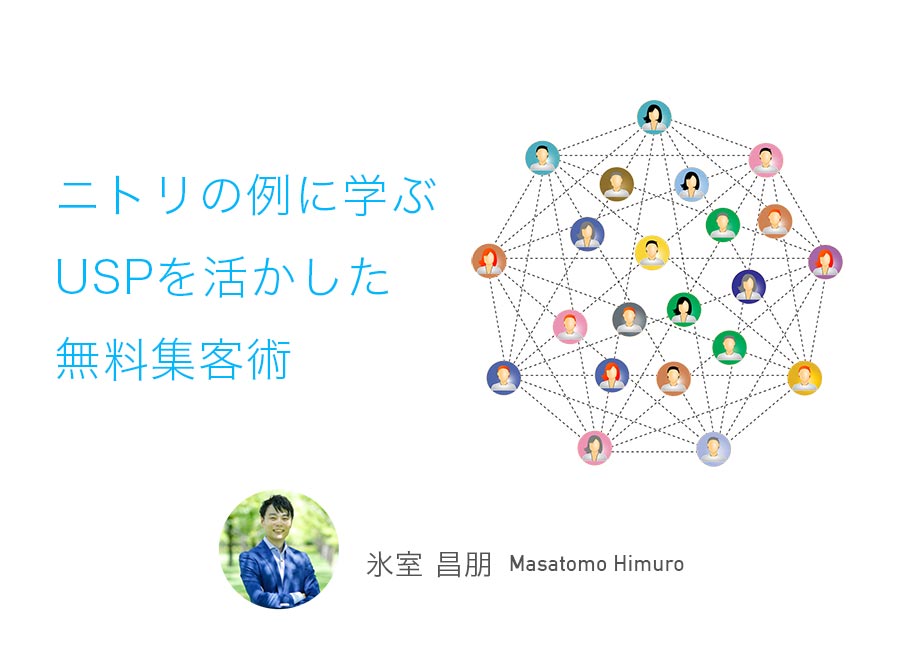 ニトリの例に学ぶ
USPを活かした
無料集客術

氷室 昌朋 Masatomo Himuro